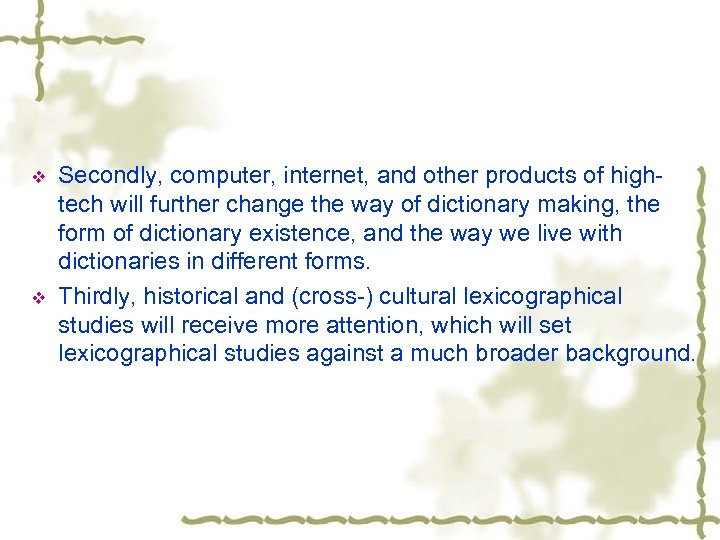 ❖ Secondly, computer, internet, and other products of high-tech will further change the way of dictionary making, the form of dictionary existence, and the way we live with dictionaries in different forms.

❖ Thirdly, historical and (cross-) cultural lexicographical studies will receive more attention, which will set lexicographical studies against a much broader background.